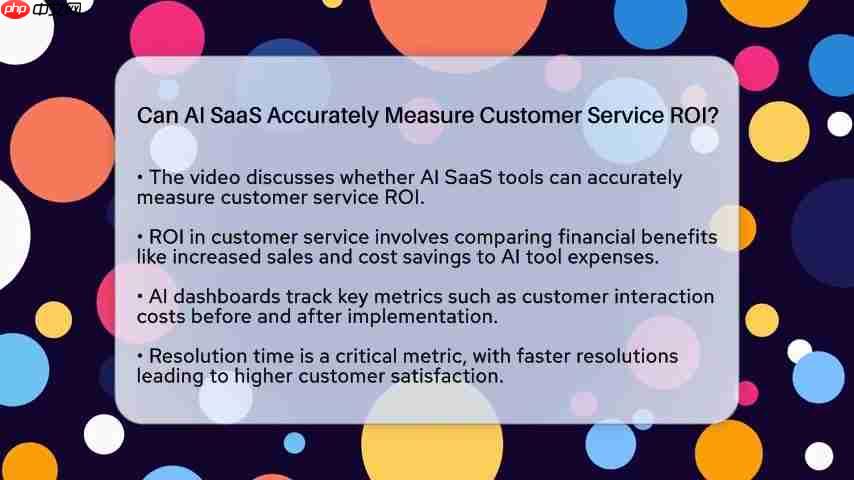 php 中文网

Can AI SaaS Accurately Measure Customer Service ROI?

• The video discusses whether AI SaaS tools can accurately measure customer service ROI.

• ROI in customer service involves comparing financial benefits like increased sales and cost savings to AI tool expenses.

• AI dashboards track key metrics such as customer interaction costs before and after implementation.

• Resolution time is a critical metric, with faster resolutions leading to higher customer satisfaction.